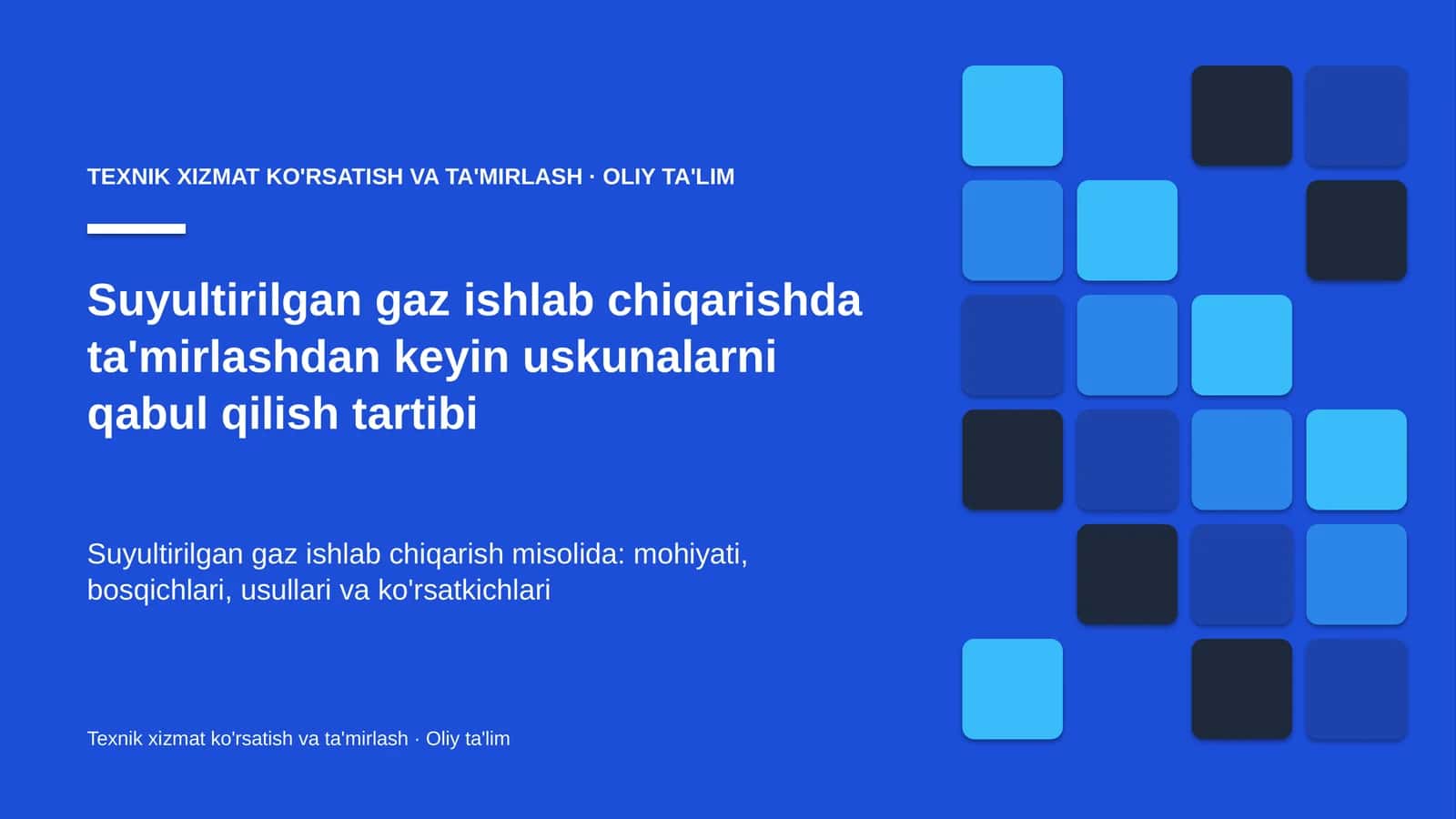 TEXNIK XIZMAT KO'RSATISH VA TA'MIRLASH · OLIY TA'LIM

Suyultirilgan gaz ishlab chiqarishda ta'mirlashdan keyin uskunalarni qabul qilish tartibi

Suyultirilgan gaz ishlab chiqarish misolida: mohiyati, bosqichlari, usullari va ko'rsatkichlari

Texnik xizmat ko'rsatish va ta'mirlash · Oliy ta'lim